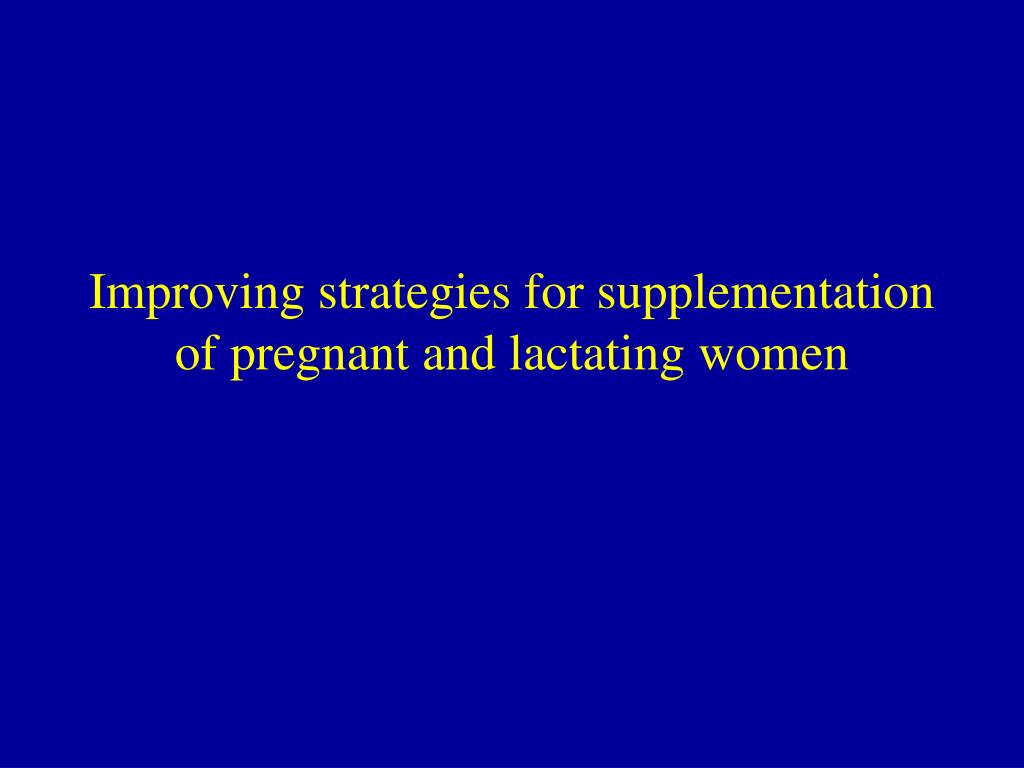 Improving strategies for supplementation of pregnant and lactating women